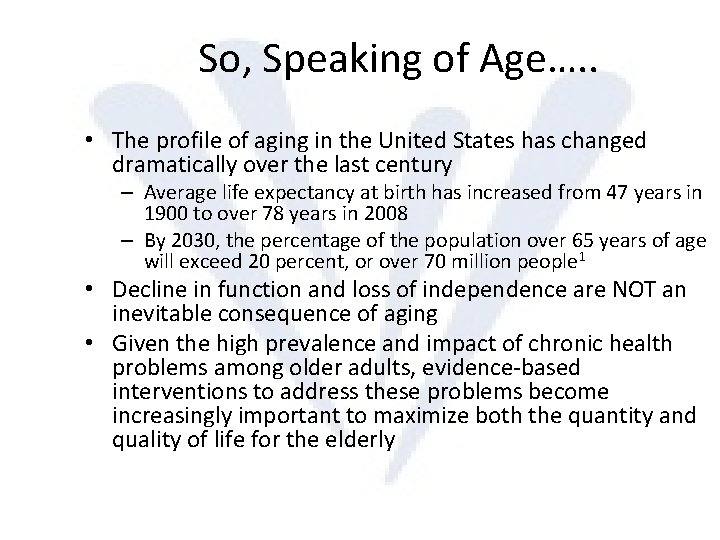 So, Speaking of Age…..

• The profile of aging in the United States has changed dramatically over the last century
  – Average life expectancy at birth has increased from 47 years in 1900 to over 78 years in 2008
  – By 2030, the percentage of the population over 65 years of age will exceed 20 percent, or over 70 million people$^1$
• Decline in function and loss of independence are NOT an inevitable consequence of aging
• Given the high prevalence and impact of chronic health problems among older adults, evidence-based interventions to address these problems become increasingly important to maximize both the quantity and quality of life for the elderly